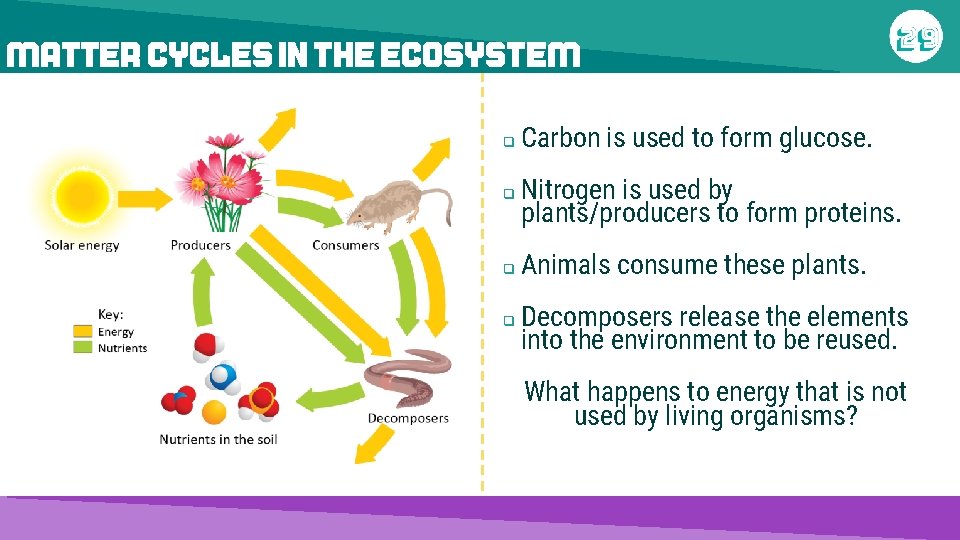 MATTER CYCLES IN THE ECOSYSTEM

29

Solar energy

Producers

Consumers

Key:
Energy
Nutrients

Nutrients in the soil

Decomposers

❑ Carbon is used to form glucose.

❑ Nitrogen is used by plants/producers to form proteins.

❑ Animals consume these plants.

❑ Decomposers release the elements into the environment to be reused.

What happens to energy that is not used by living organisms?